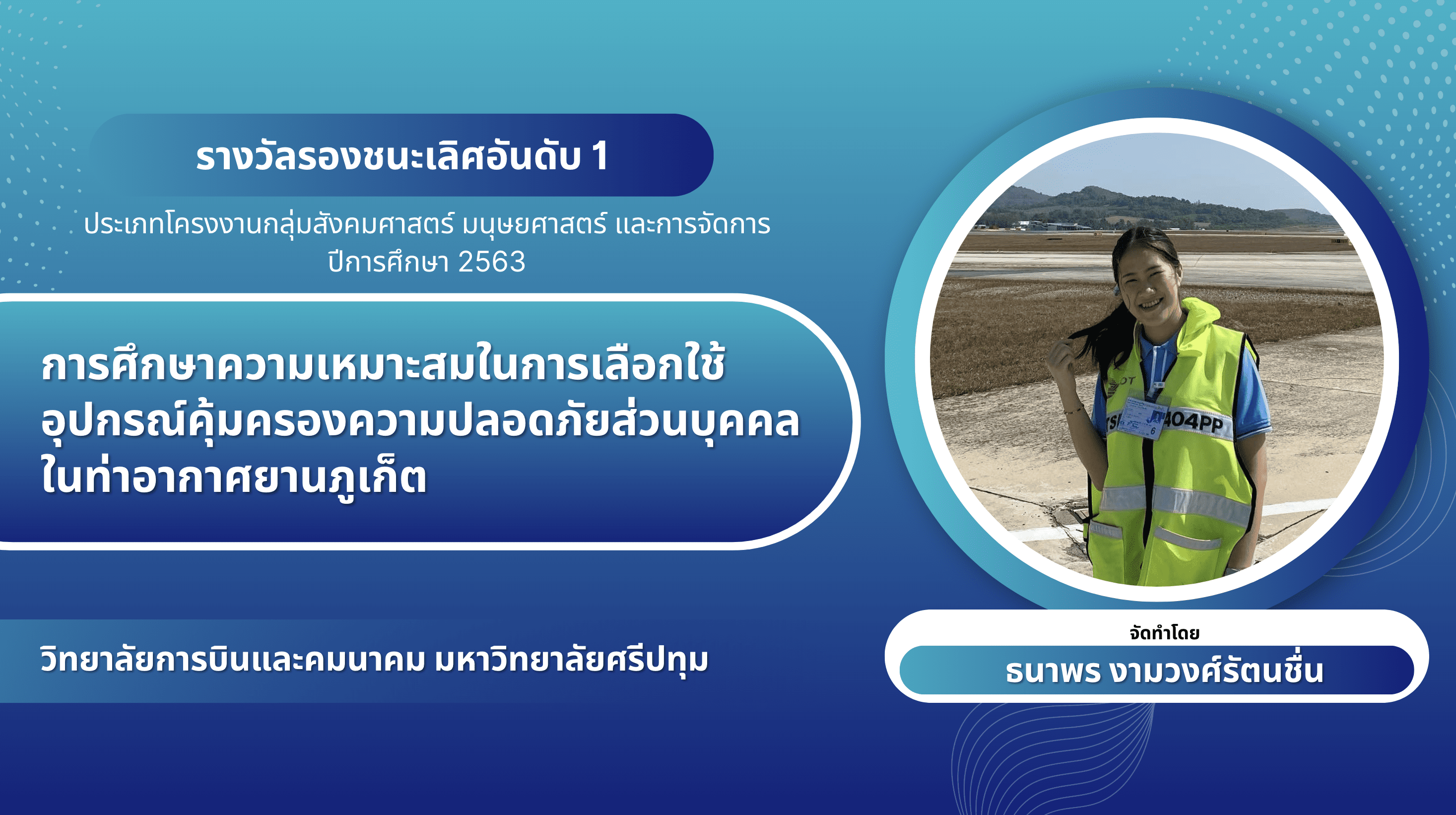 รางวัลรองชนะเลิศอันดับ 1

ประเภทโครงงานกลุ่มสังคมศาสตร์ มนุษยศาสตร์ และการจัดการ ปีการศึกษา 2563

การศึกษาความเหมาะสมในการเลือกใช้อุปกรณ์คุ้มครองความปลอดภัยส่วนบุคคลในท่าอากาศยานภูเก็ต

วิทยาลัยการบินและคมนาคม มหาวิทยาลัยศรีปทุม

404PP

จัดทำโดย

ธนาพร งามวงศ์รัตนชื่น